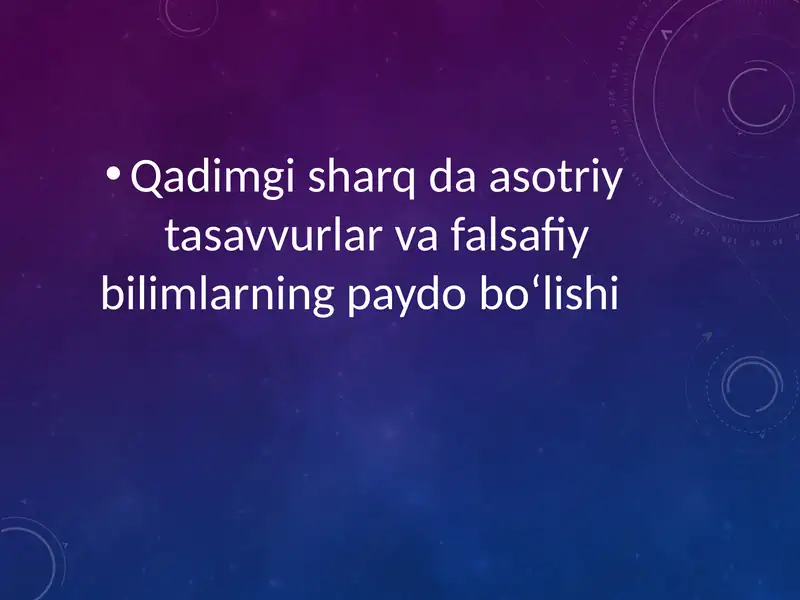 • Qadimgi sharq da asotriy tasavvurlar va falsafiy bilimlarning paydo bo‘lishi